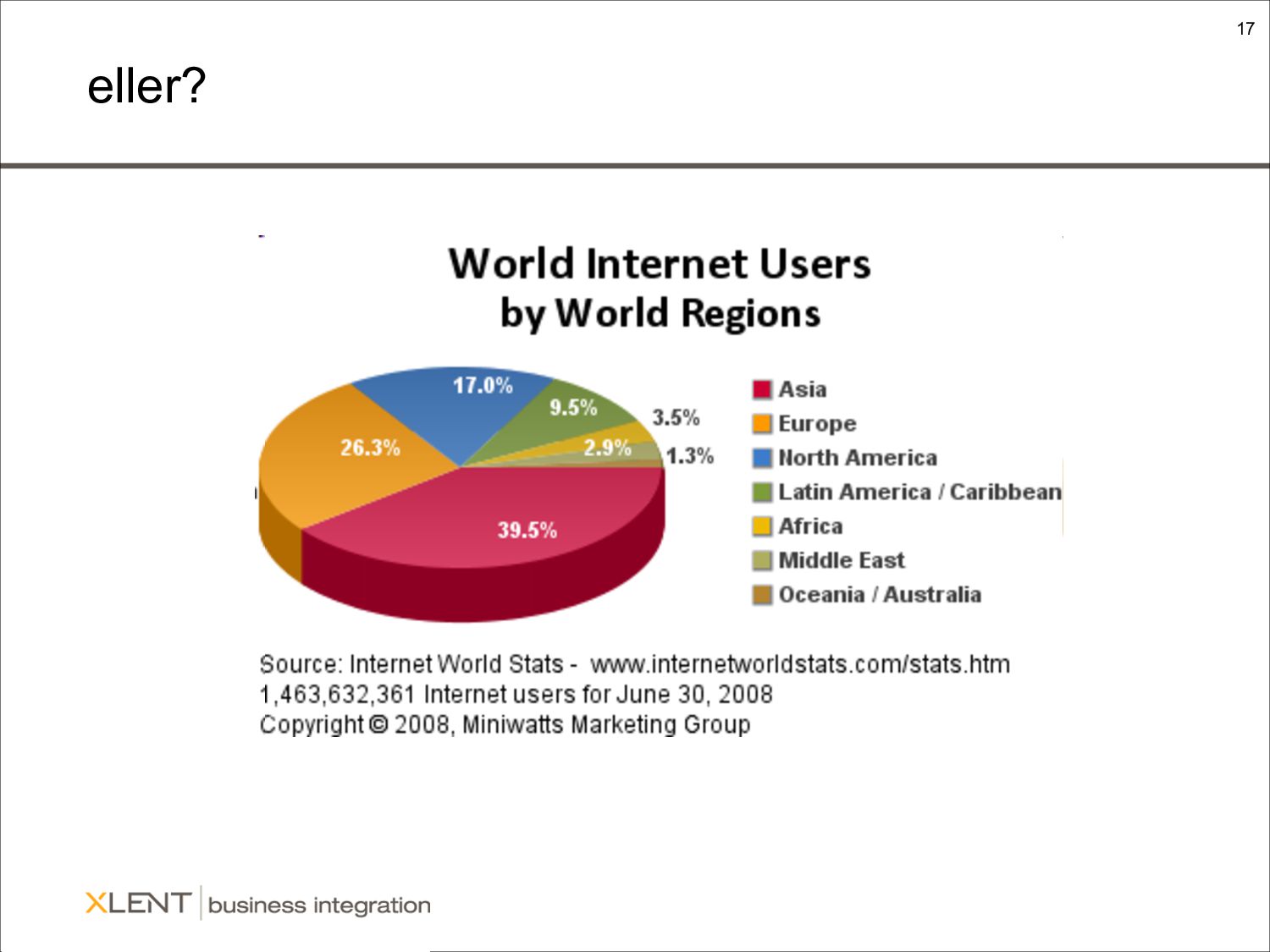 17

eller?

World Internet Users
by World Regions

17.0%
9.5%
3.5%
26.3%
2.9%
1.3%
39.5%

Asia
Europe
North America
Latin America / Caribbean
Africa
Middle East
Oceania / Australia

Source: Internet World Stats - www.internetworldstats.com/stats.htm
1,463,632,361 Internet users for June 30, 2008
Copyright © 2008, Miniwatts Marketing Group

XLENT business integration